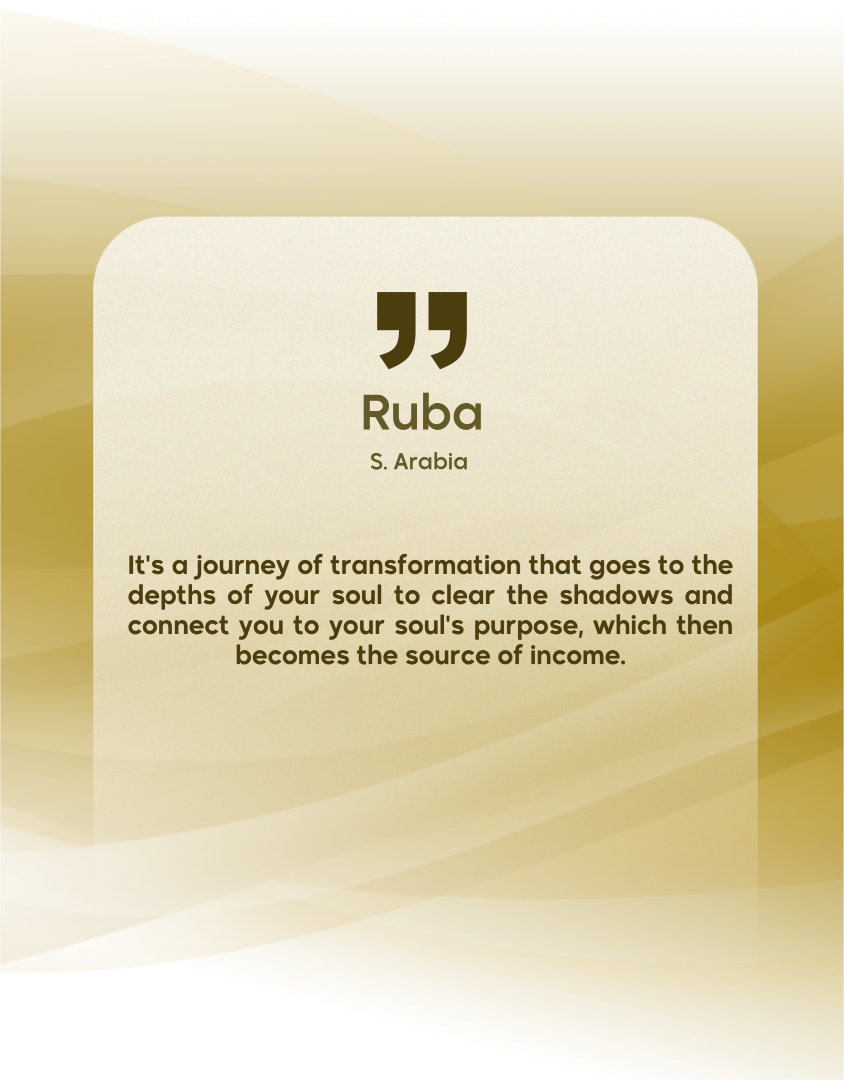 Ruba

S. Arabia

It's a journey of transformation that goes to the depths of your soul to clear the shadows and connect you to your soul's purpose, which then becomes the source of income.